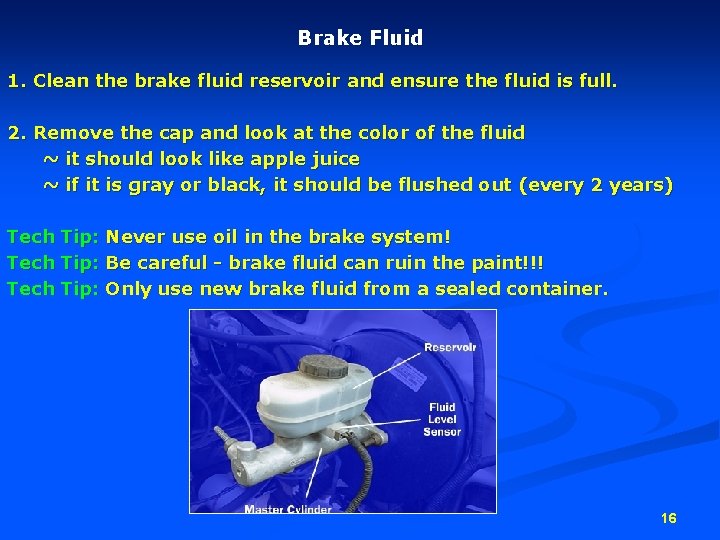 Brake Fluid

1. Clean the brake fluid reservoir and ensure the fluid is full.

2. Remove the cap and look at the color of the fluid
~ it should look like apple juice
~ if it is gray or black, it should be flushed out (every 2 years)

Tech Tip: Never use oil in the brake system!
Tech Tip: Be careful - brake fluid can ruin the paint!!!
Tech Tip: Only use new brake fluid from a sealed container.

Reservoir

Fluid Level Sensor

Master Cylinder

16